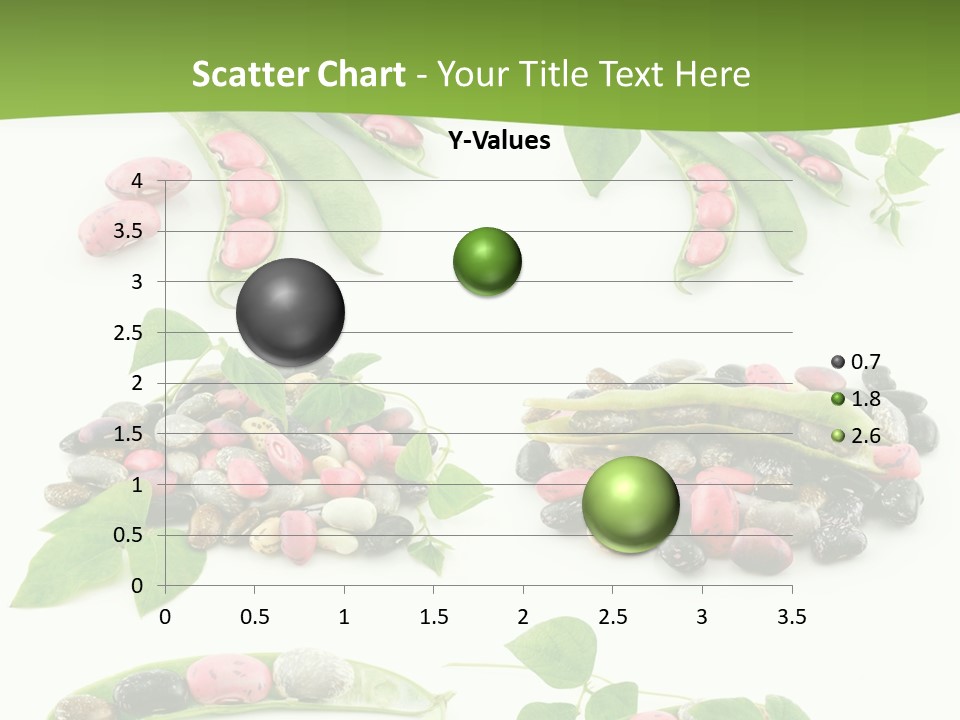 Scatter Chart - Your Title Text Here

Y-Values

4
3.5
3
2.5
2
1.5
1
0.5
0

0 0.5 1 1.5 2 2.5 3 3.5

0.7
1.8
2.6